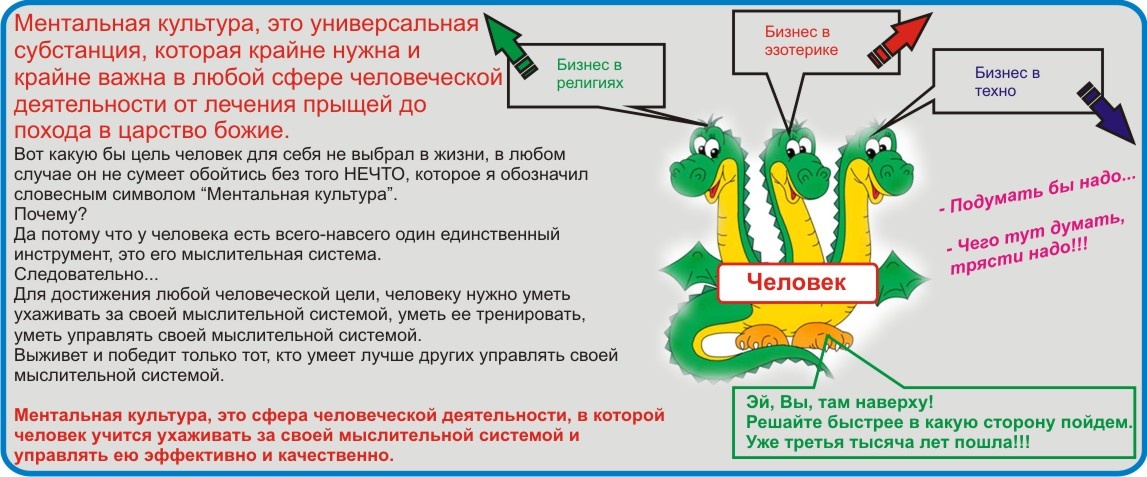 Ментальная культура, это универсальная субстанция, которая крайне нужна и крайне важна в любой сфере человеческой деятельности от лечения прыщей до похода в царство божие.

Вот какую бы цель человек для себя не выбрал в жизни, в любом случае он не сумеет обойтись без того НЕЧТО, которое я обозначил словесным символом “Ментальная культура”.
Почему?
Да потому что у человека есть всего-навсего один единственный инструмент, это его мыслительная система.
Следовательно...
Для достижения любой человеческой цели, человеку нужно уметь ухаживать за своей мыслительной системой, уметь ее тренировать, уметь управлять своей мыслительной системой.
Выживет и победит только тот, кто умеет лучше других управлять своей мыслительной системой.

Ментальная культура, это сфера человеческой деятельности, в которой человек учится ухаживать за своей мыслительной системой и управлять ею эффективно и качественно.

Бизнес в религиях

Бизнес в эзотерике

Бизнес в техно

- Подумать бы надо...

- Чего тут думать, трясти надо!!!

Человек

Эй, Вы, там наверху!
Решайте быстрее в какую сторону пойдем.
Уже третья тысяча лет пошла!!!